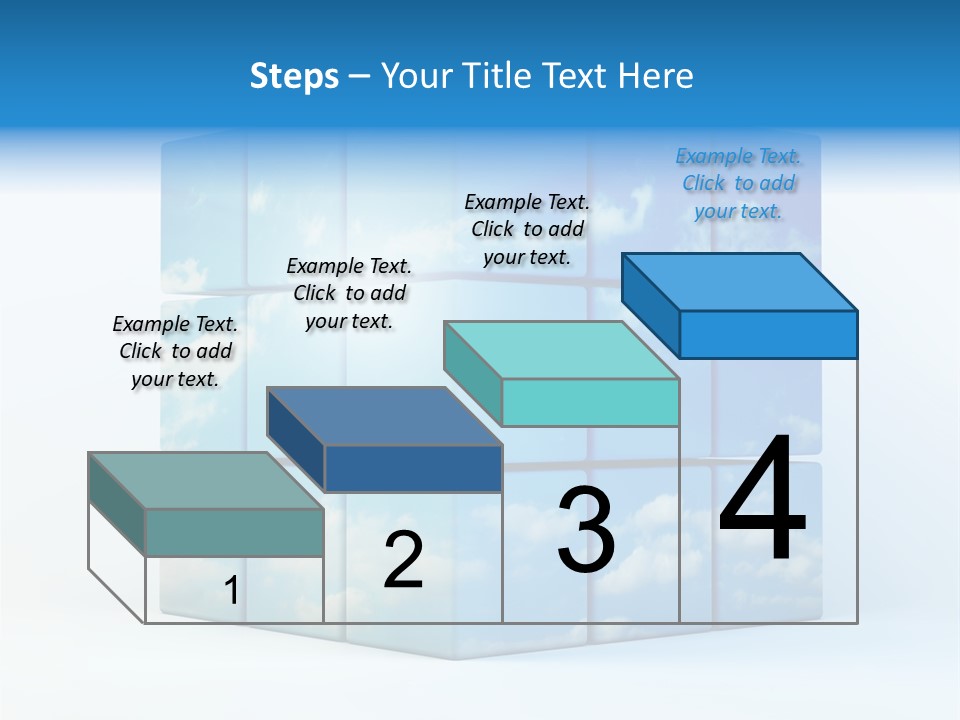 Steps – Your Title Text Here

Example Text. Click to add your text.

Example Text. Click to add your text.

Example Text. Click to add your text.

Example Text. Click to add your text.

1

2

3

4